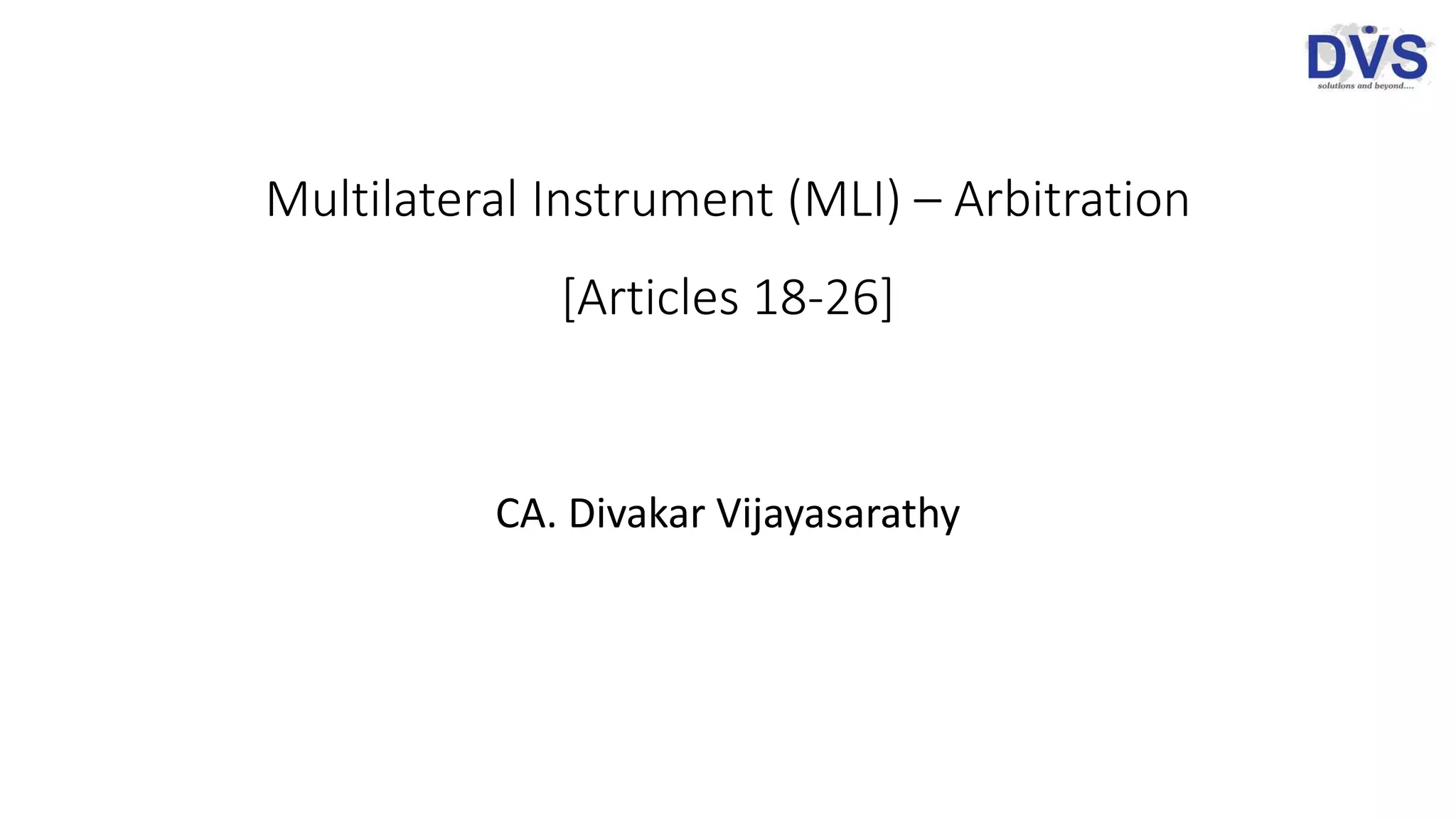 DVS
solutions and beyond....

Multilateral Instrument (MLI) – Arbitration

[Articles 18-26]

CA. Divakar Vijayasarathy